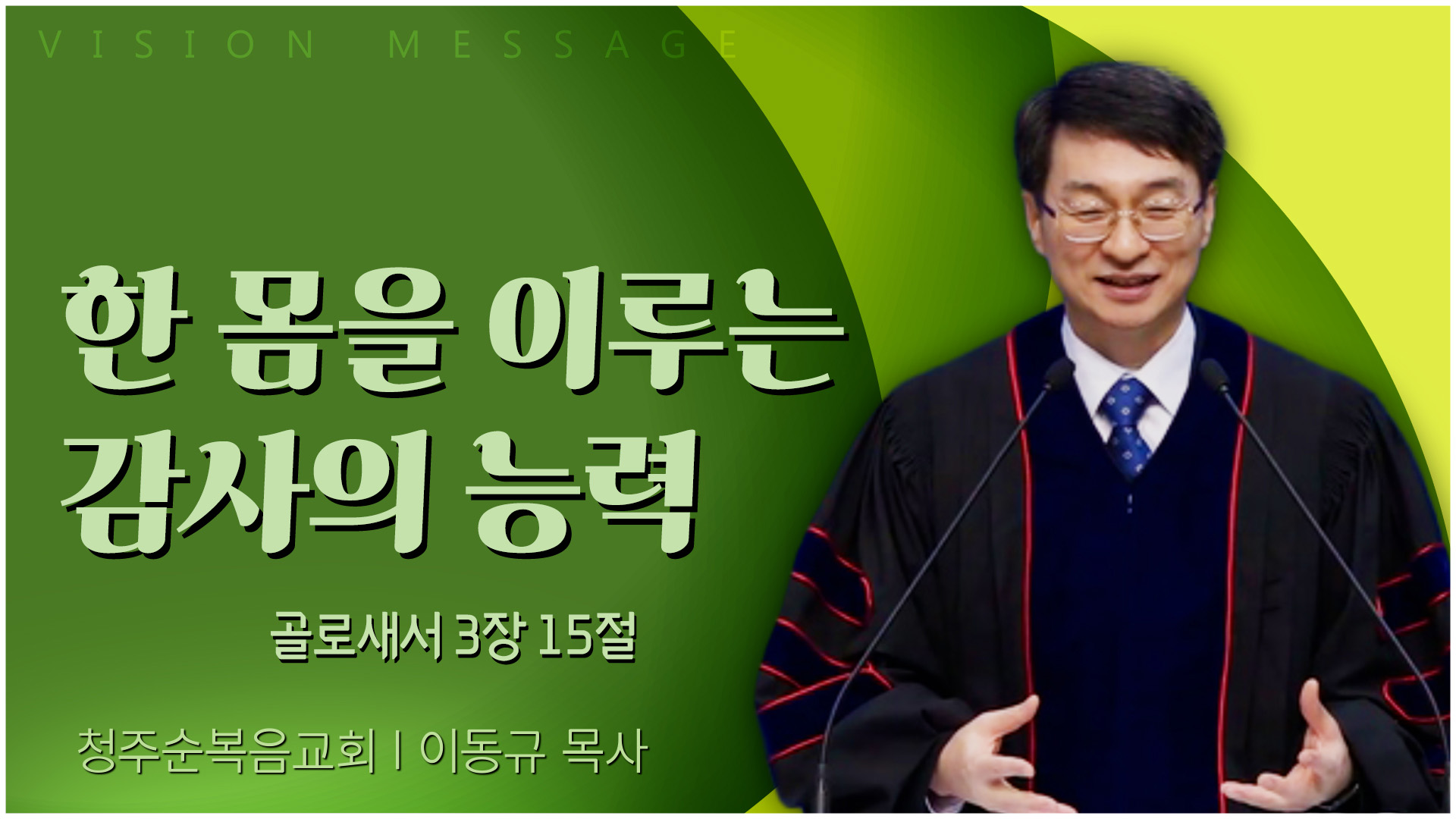 VISION MESSAGE

한 몸을 이루는
감사의 능력

골로새서 3장 15절

청주순복음교회 | 이동규 목사